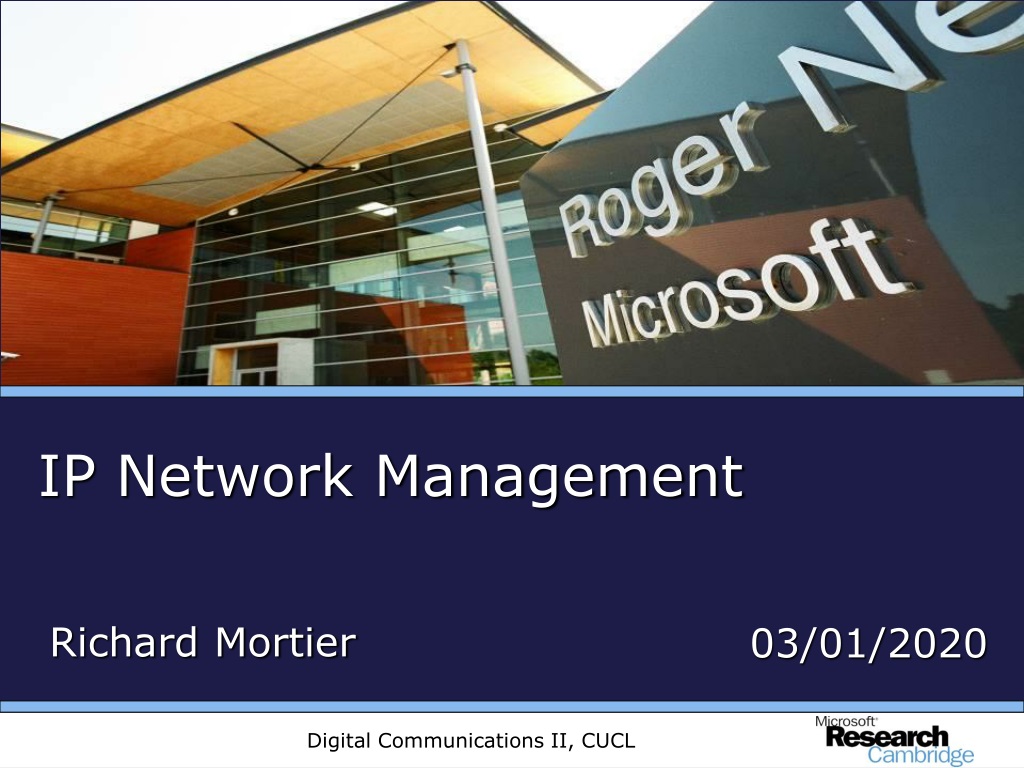 Roger Ne
Microsoft

IP Network Management

Richard Mortier

03/01/2020

Digital Communications II, CUCL

Microsoft Research Cambridge